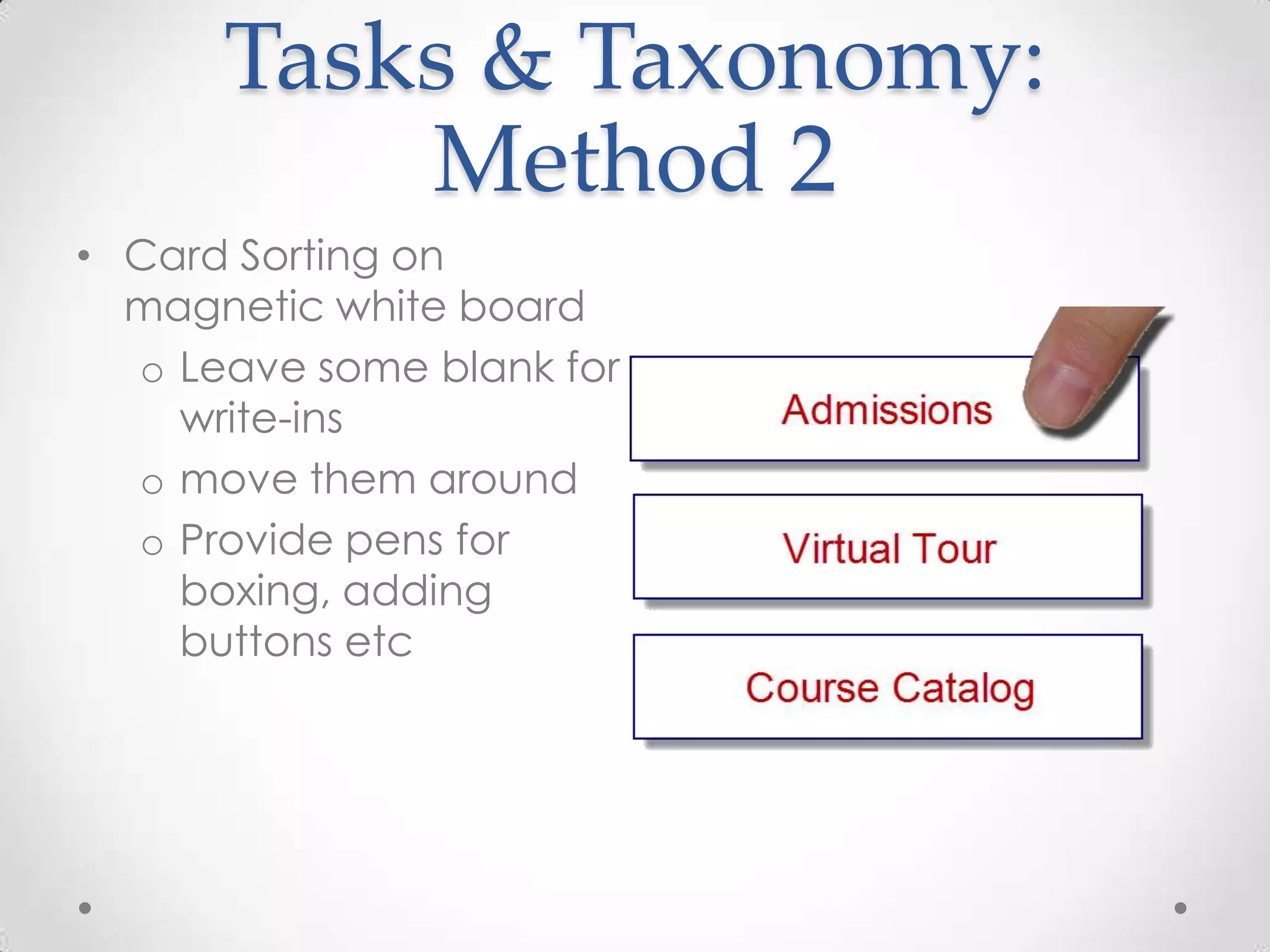 Tasks & Taxonomy: Method 2

• Card Sorting on magnetic white board
  o Leave some blank for write-ins
  o move them around
  o Provide pens for boxing, adding buttons etc

Admissions

Virtual Tour

Course Catalog